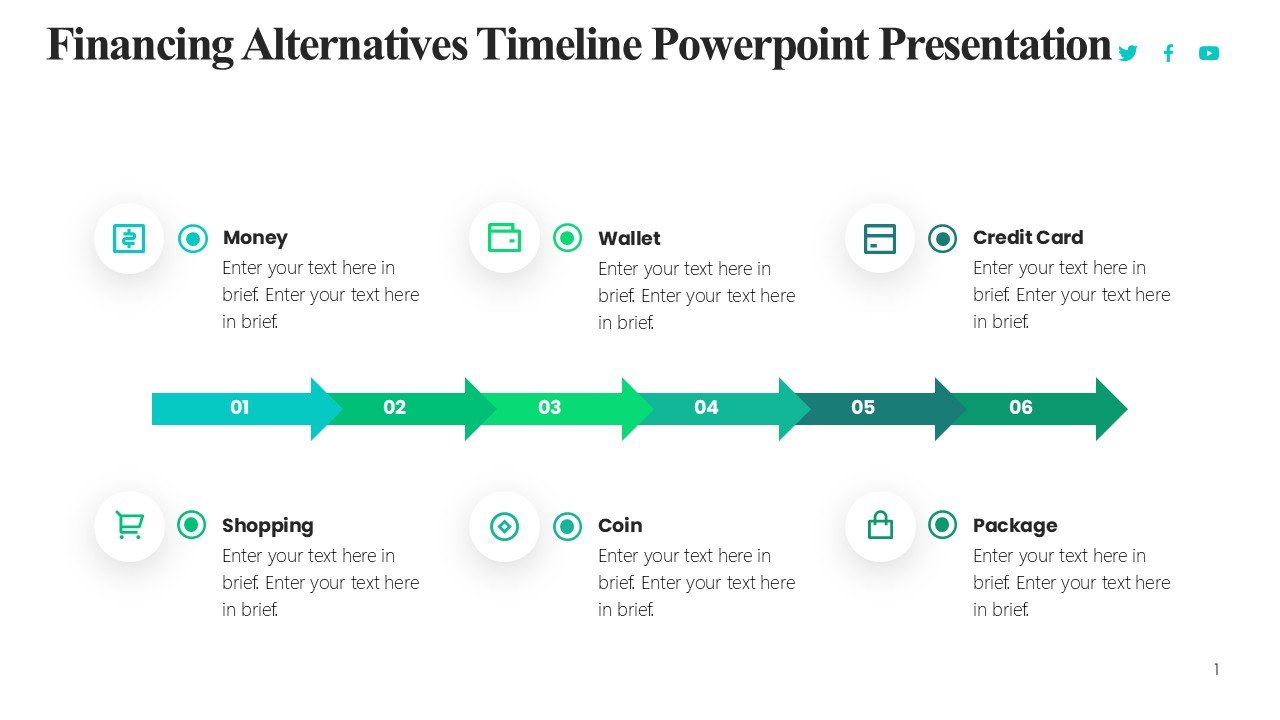 Financing Alternatives Timeline Powerpoint Presentation

Money
Enter your text here in brief. Enter your text here in brief.

Wallet
Enter your text here in brief. Enter your text here in brief.

Credit Card
Enter your text here in brief. Enter your text here in brief.

01 02 03 04 05 06

Shopping
Enter your text here in brief. Enter your text here in brief.

Coin
Enter your text here in brief. Enter your text here in brief.

Package
Enter your text here in brief. Enter your text here in brief.

1